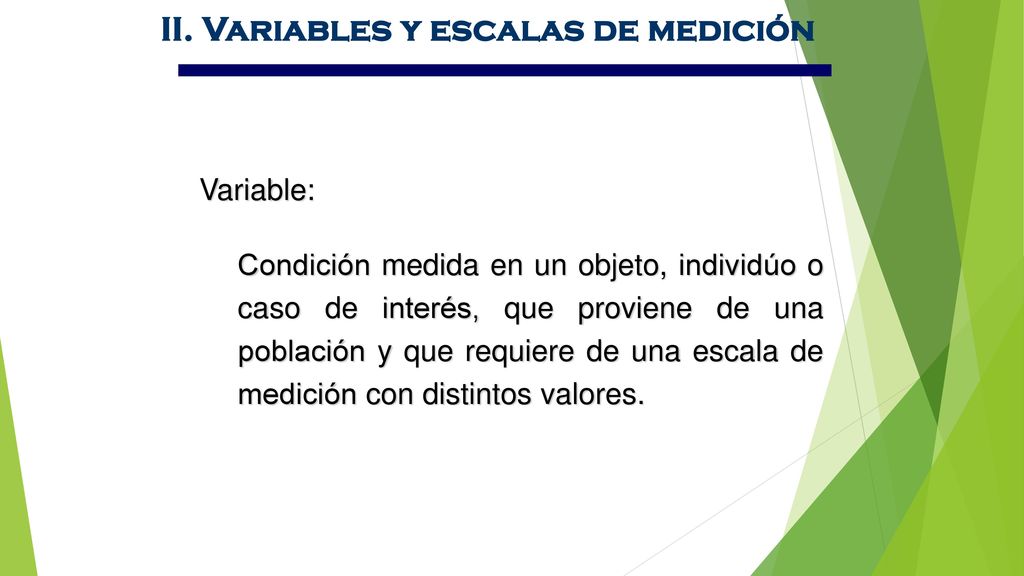 II. Variables y escalas de medición

Variable:

Condición medida en un objeto, individúo o caso de interés, que proviene de una población y que requiere de una escala de medición con distintos valores.